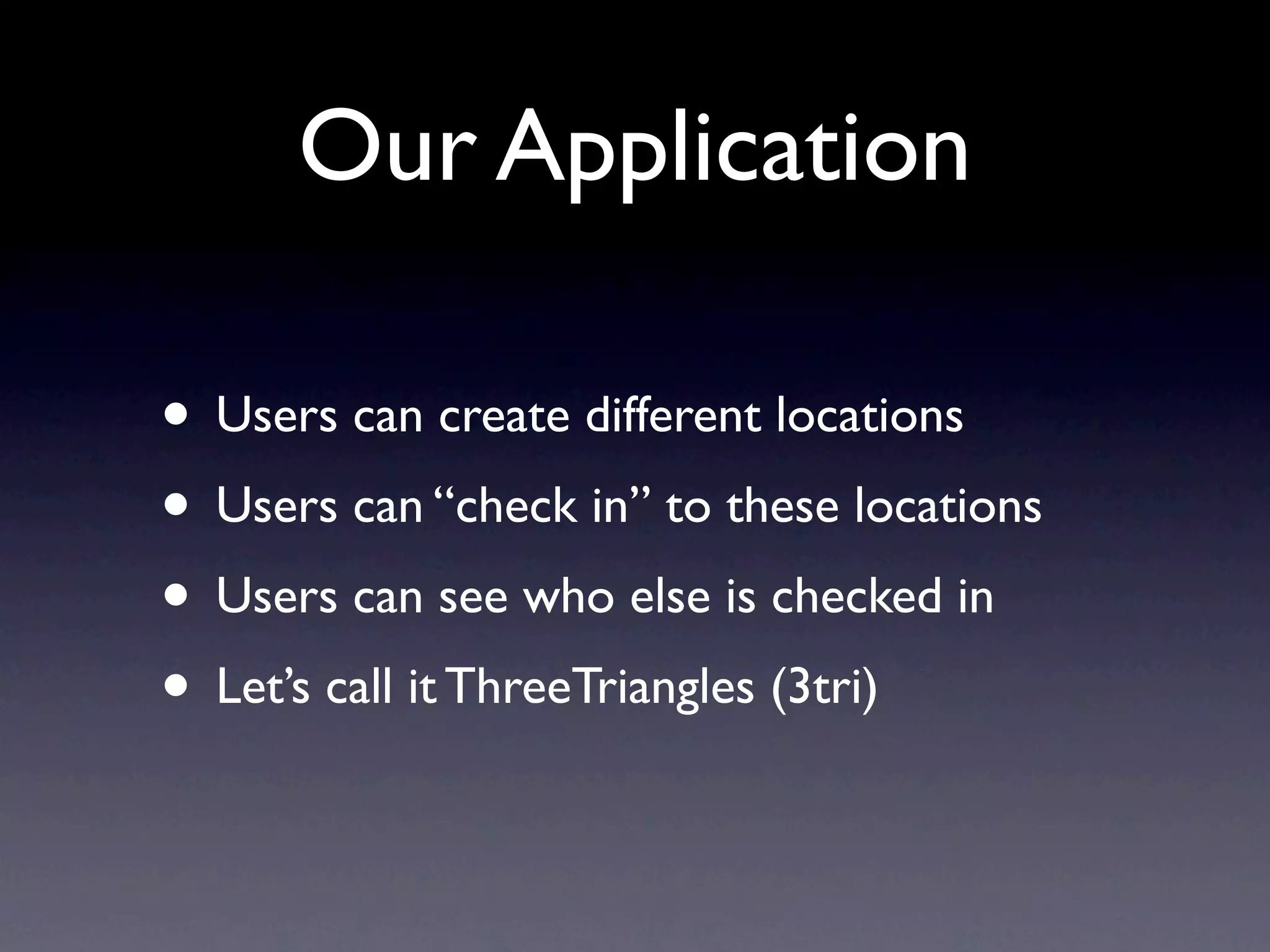 Our Application

• Users can create different locations
• Users can “check in” to these locations
• Users can see who else is checked in
• Let’s call it ThreeTriangles (3tri)